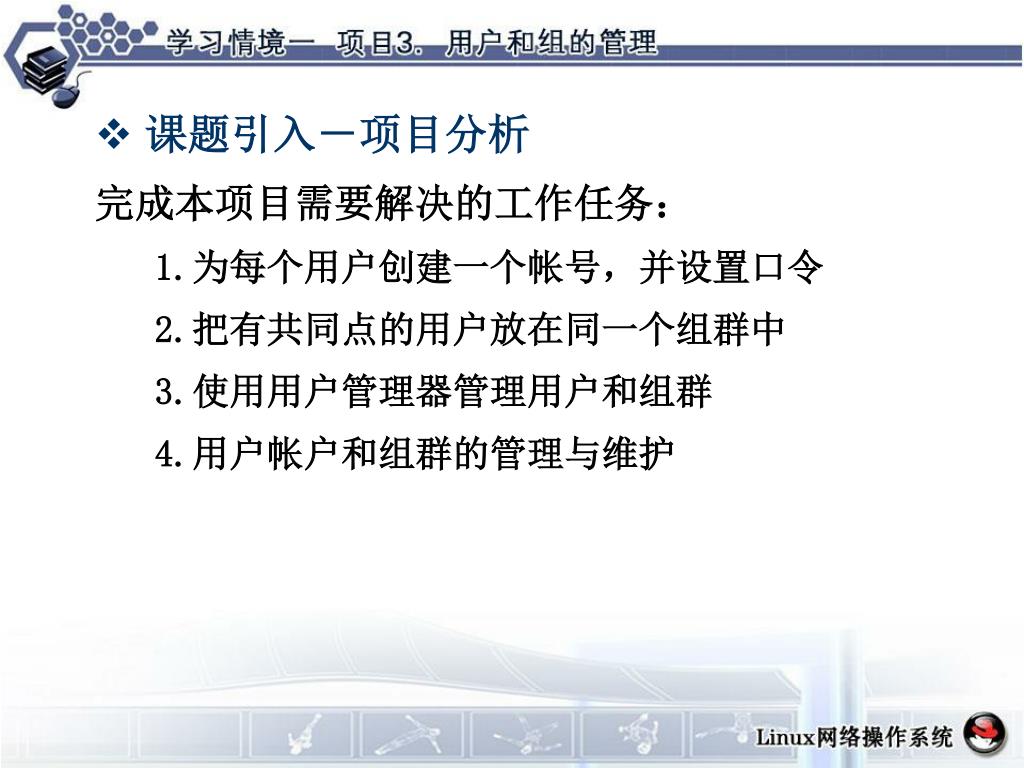 学习情境一 项目3. 用户和组的管理

❖ 课题引入－项目分析

完成本项目需要解决的工作任务：

1.为每个用户创建一个帐号，并设置口令

2.把有共同点的用户放在同一个组群中

3.使用用户管理器管理用户和组群

4.用户帐户和组群的管理与维护

Linux网络操作系统